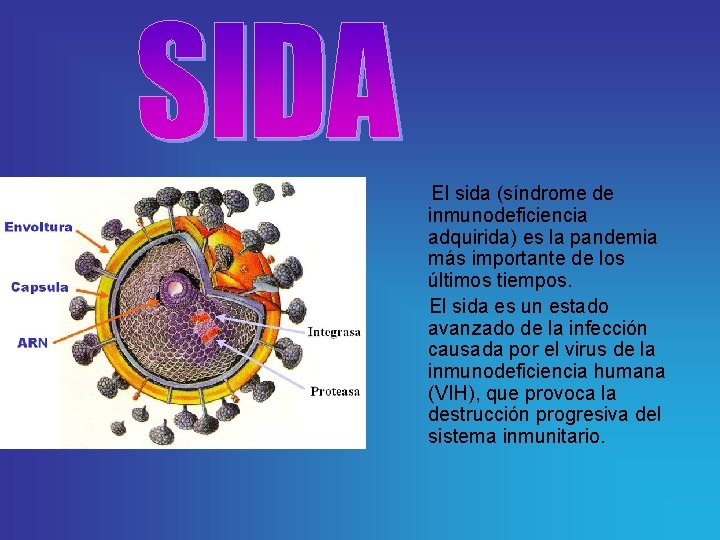 SIDA

Envoltura
Capsula
ARN
Integrasa
Proteasa

El sida (síndrome de inmunodeficiencia adquirida) es la pandemia más importante de los últimos tiempos.

El sida es un estado avanzado de la infección causada por el virus de la inmunodeficiencia humana (VIH), que provoca la destrucción progresiva del sistema inmunitario.